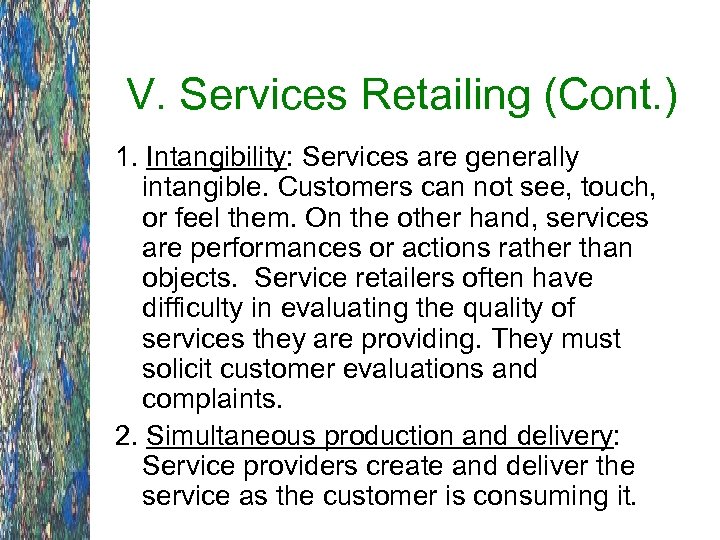 V. Services Retailing (Cont.)

1. Intangibility: Services are generally intangible. Customers can not see, touch, or feel them. On the other hand, services are performances or actions rather than objects. Service retailers often have difficulty in evaluating the quality of services they are providing. They must solicit customer evaluations and complaints.

2. Simultaneous production and delivery: Service providers create and deliver the service as the customer is consuming it.